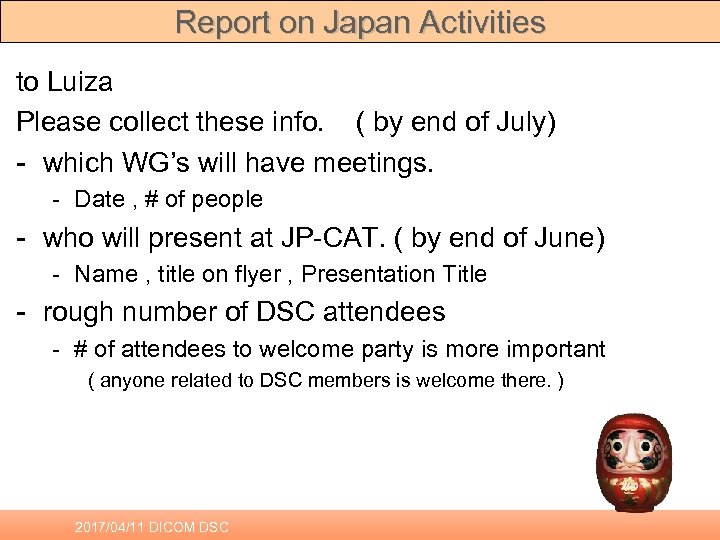 Report on Japan Activities

to Luiza

Please collect these info. ( by end of July)

- which WG's will have meetings.
  - Date , # of people

- who will present at JP-CAT. ( by end of June)
  - Name , title on flyer , Presentation Title

- rough number of DSC attendees
  - # of attendees to welcome party is more important
    ( anyone related to DSC members is welcome there. )

2017/04/11 DICOM DSC